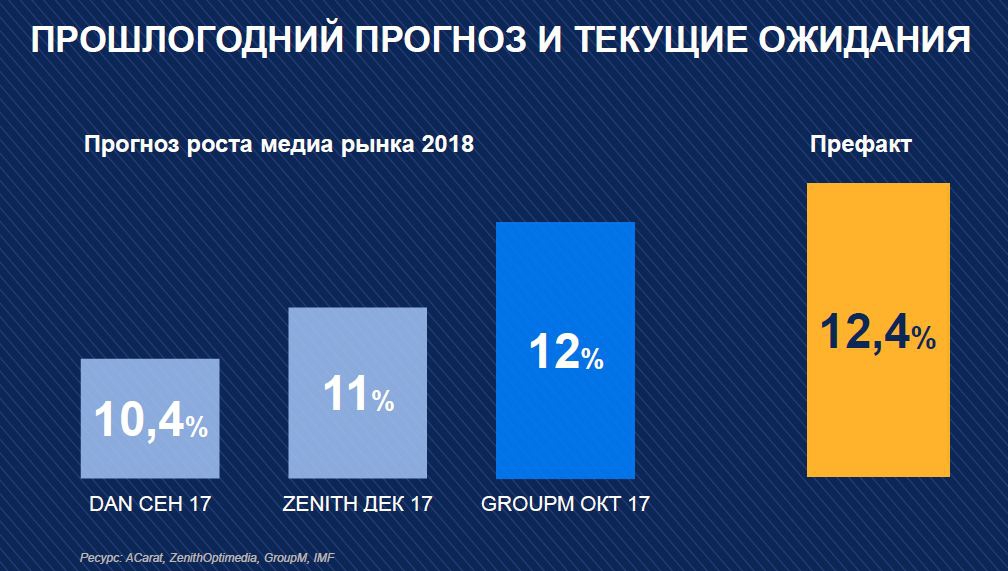 ПРОШЛОГОДНИЙ ПРОГНОЗ И ТЕКУЩИЕ ОЖИДАНИЯ

Прогноз роста медиа рынка 2018

Префакт

10,4%

11%

12%

12,4%

DAN СЕН 17

ZENITH ДЕК 17

GROUPM ОКТ 17

Ресурс: ACarat, ZenithOptimedia, GroupM, IMF